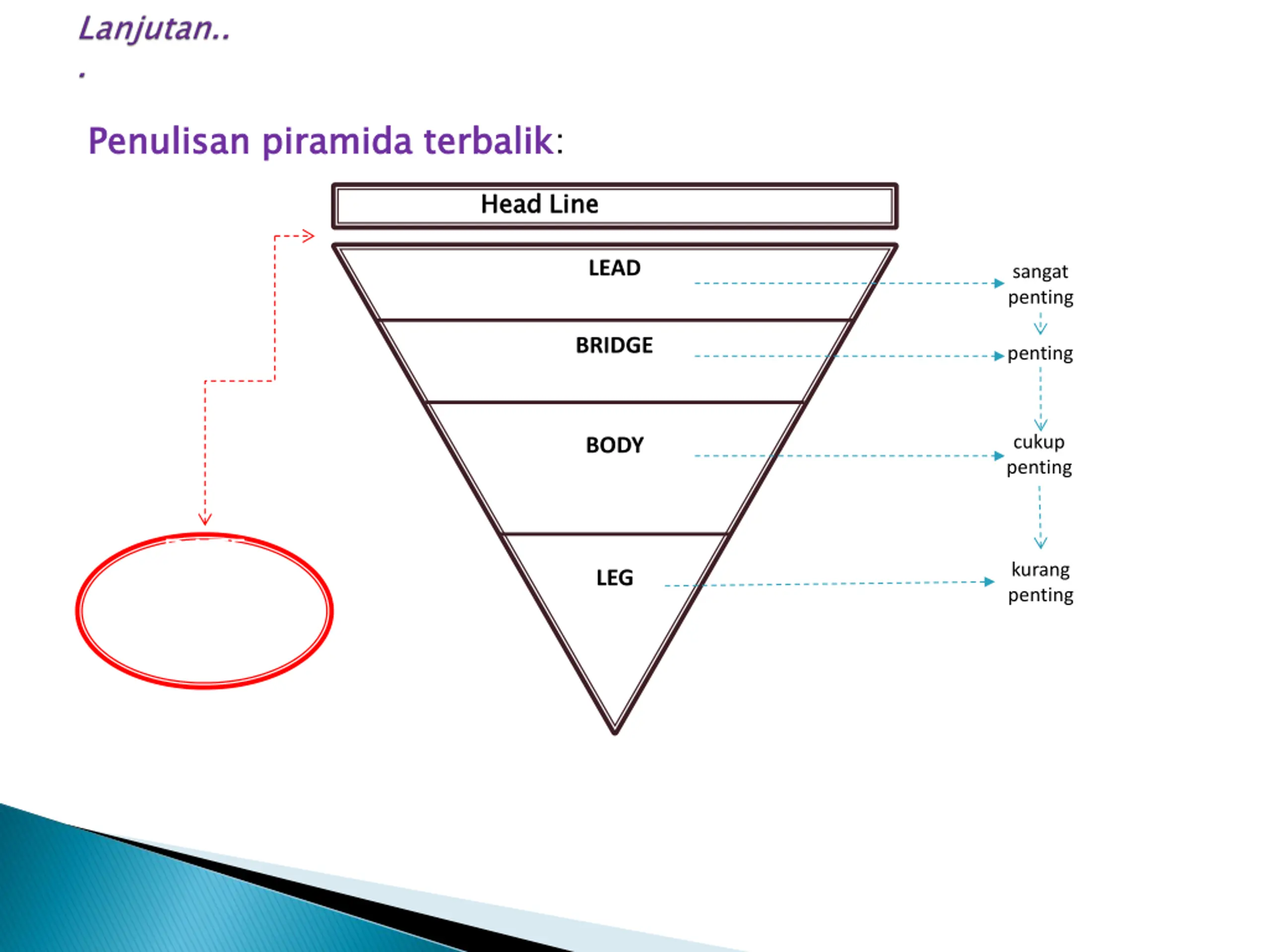 Lanjutan..

.

Penulisan piramida terbalik:

Head Line

LEAD

BRIDGE

BODY

LEG

sangat penting

penting

cukup penting

kurang penting